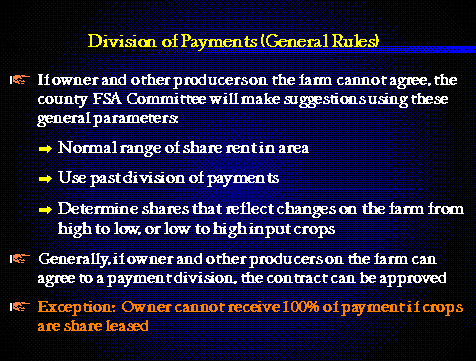 Division of Payments (General Rules)

If owner and other producers on the farm cannot agree, the county FSA Committee will make suggestions using these general parameters:

Normal range of share rent in area

Use past division of payments

Determine shares that reflect changes on the farm from high to low, or low to high input crops

Generally, if owner and other producers on the farm can agree to a payment division, the contract can be approved

Exception: Owner cannot receive 100% of payment if crops are share leased